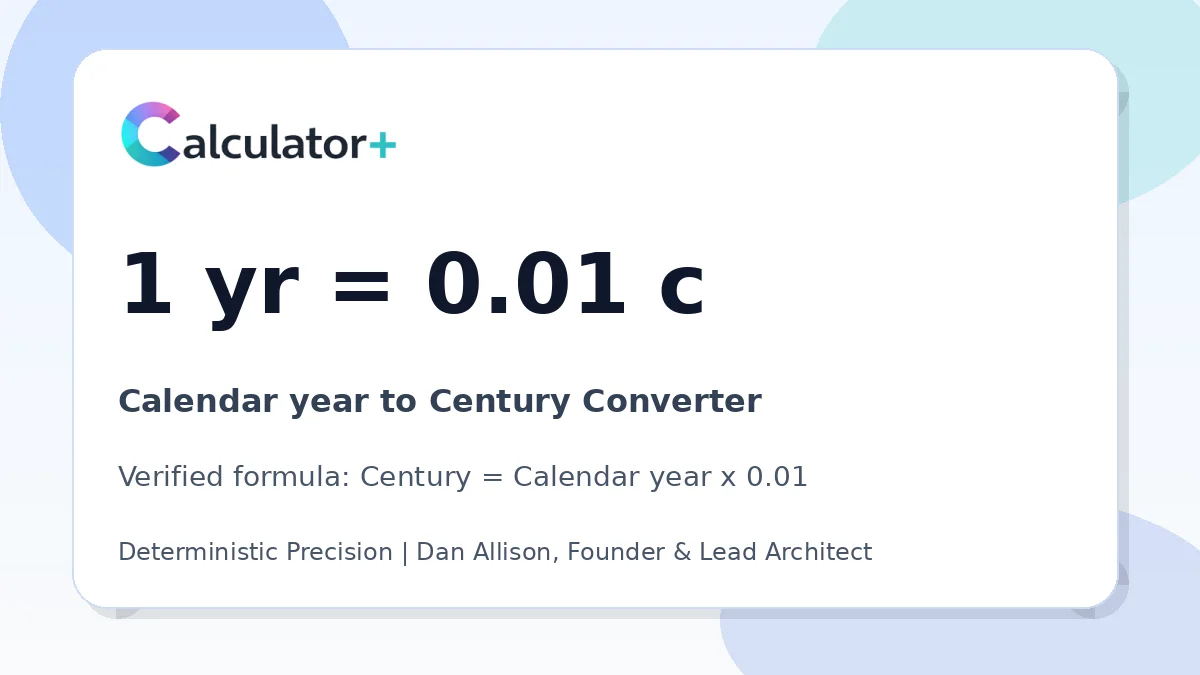 Calculator+

1 yr = 0.01 c

Calendar year to Century Converter

Verified formula: Century = Calendar year x 0.01

Deterministic Precision | Dan Allison, Founder & Lead Architect